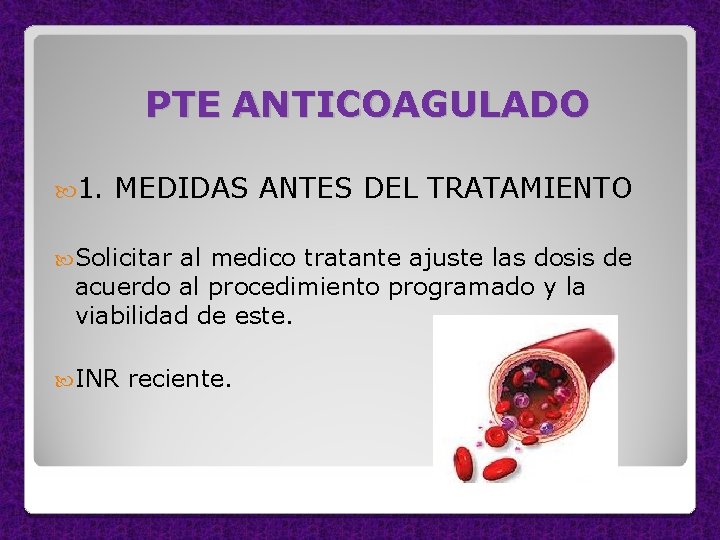 PTE ANTICOAGULADO

1. MEDIDAS ANTES DEL TRATAMIENTO

Solicitar al medico tratante ajuste las dosis de acuerdo al procedimiento programado y la viabilidad de este.

INR reciente.